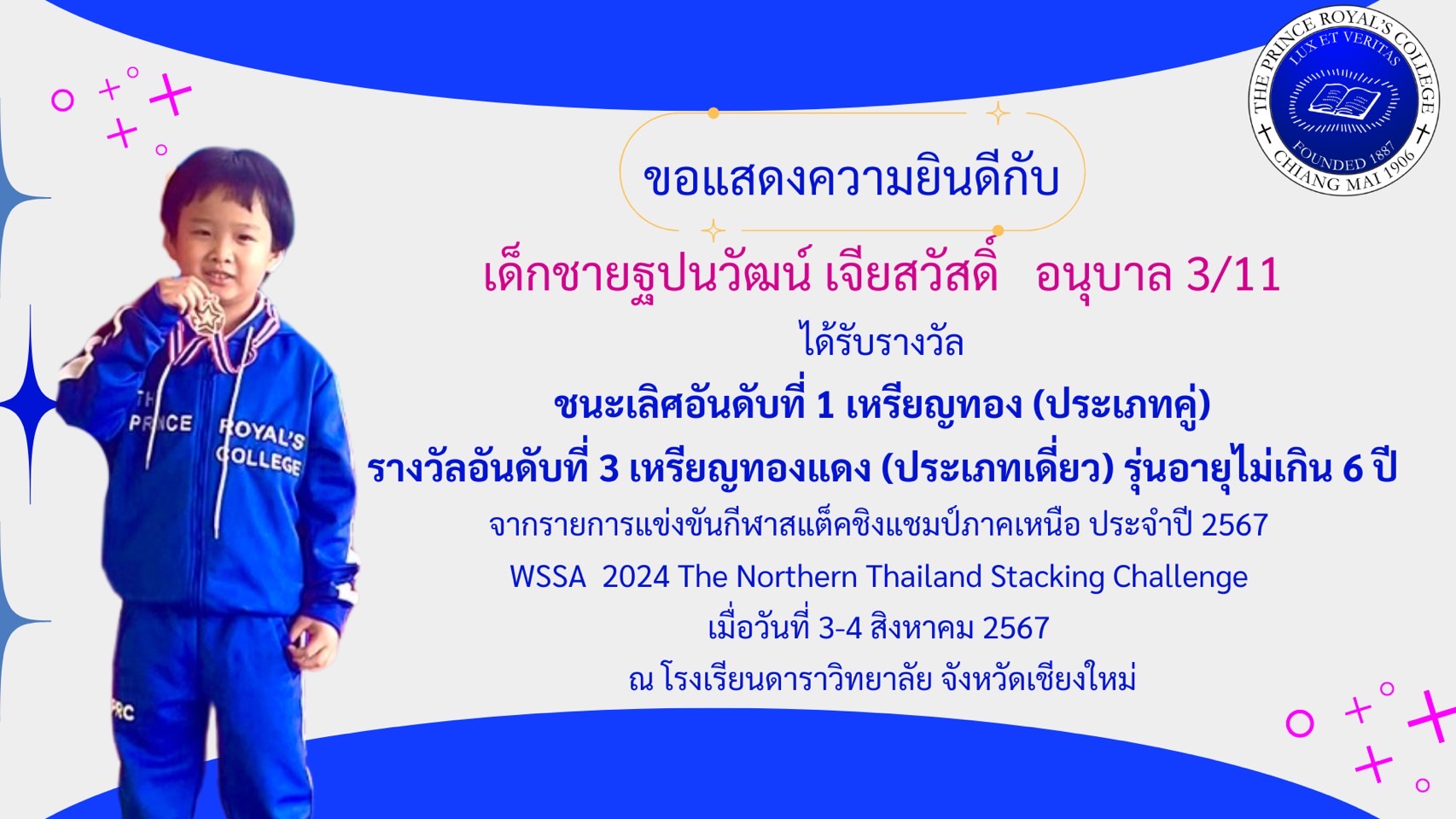 THE PRINCE ROYAL'S COLLEGE
LUX ET VERITAS
FOUNDED 1887
CHIANG MAI 1906

ขอแสดงความยินดีกับ

เด็กชายฐปนวัฒน์ เจียสวัสดิ์ อนุบาล 3/11

ได้รับรางวัล

ชนะเลิศอันดับที่ 1 เหรียญทอง (ประเภทคู่)

รางวัลอันดับที่ 3 เหรียญทองแดง (ประเภทเดี่ยว) รุ่นอายุไม่เกิน 6 ปี

จากรายการแข่งขันกีฬาสแต็คชิงแชมป์ภาคเหนือ ประจำปี 2567

WSSA 2024 The Northern Thailand Stacking Challenge

เมื่อวันที่ 3-4 สิงหาคม 2567

ณ โรงเรียนดาราวิทยาลัย จังหวัดเชียงใหม่

THE PRINCE ROYAL'S COLLEGE

PRC